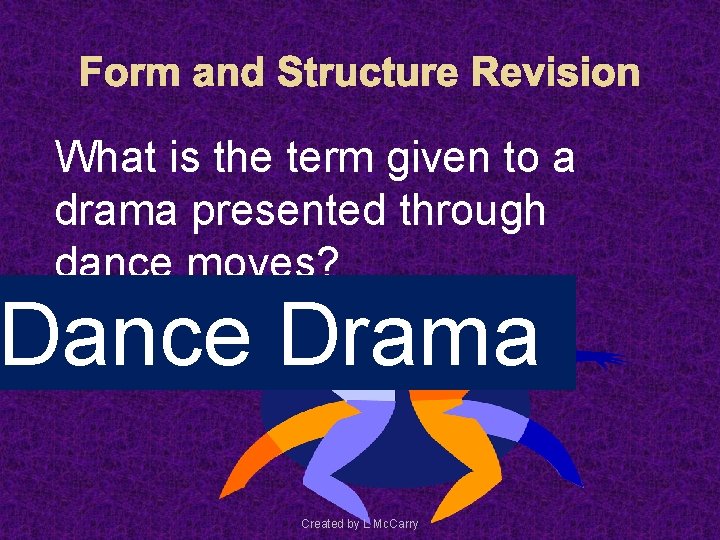 Form and Structure Revision

What is the term given to a drama presented through dance moves?

Dance Drama

Created by L McCarry